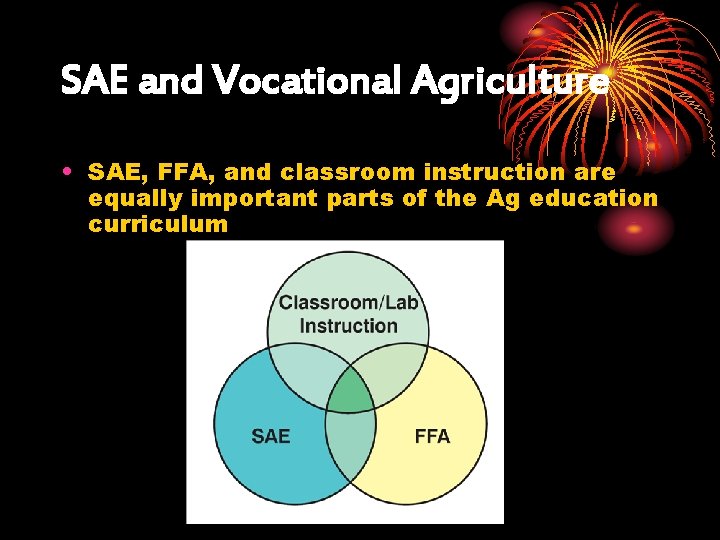 SAE and Vocational Agriculture

• SAE, FFA, and classroom instruction are equally important parts of the Ag education curriculum

Classroom/Lab Instruction

SAE

FFA